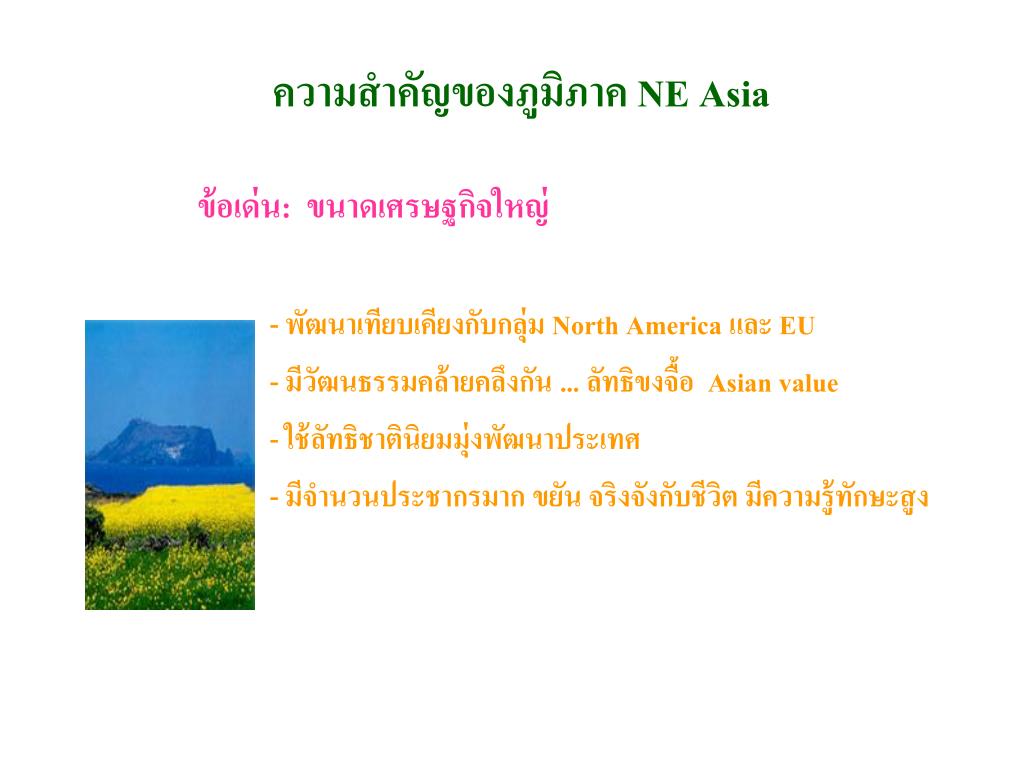 ความสำคัญของภูมิภาค NE Asia

ข้อเด่น: ขนาดเศรษฐกิจใหญ่

- พัฒนาเทียบเคียงกับกลุ่ม North America และ EU
- มีวัฒนธรรมคล้ายคลึงกัน ... ลัทธิขงจื้อ Asian value
- ใช้ลัทธิชาตินิยมมุ่งพัฒนาประเทศ
- มีจำนวนประชากรมาก ขยัน จริงจังกับชีวิต มีความรู้ทักษะสูง